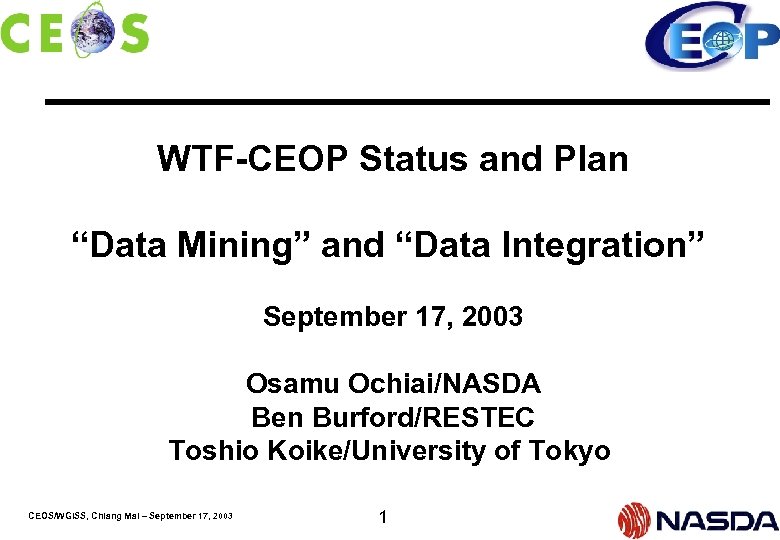 CEOS

CEOP

WTF-CEOP Status and Plan

“Data Mining” and “Data Integration”

September 17, 2003

Osamu Ochiai/NASDA
Ben Burford/RESTEC
Toshio Koike/University of Tokyo

CEOS/WGISS, Chiang Mai – September 17, 2003

1

NASDA